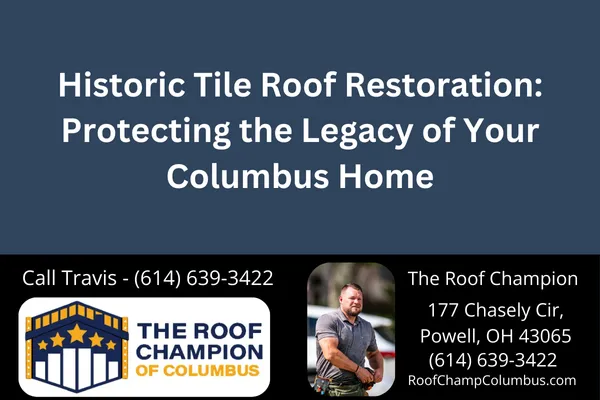 Historic Tile Roof Restoration: Protecting the Legacy of Your Columbus Home

Call Travis - (614) 639-3422

THE ROOF CHAMPION OF COLUMBUS

The Roof Champion

177 Chasely Cir, Powell, OH 43065

(614) 639-3422

RoofChampColumbus.com